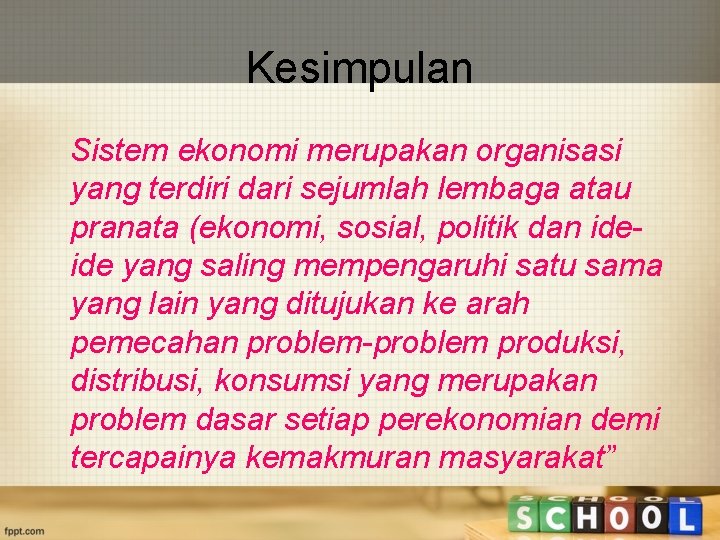 Kesimpulan

Sistem ekonomi merupakan organisasi yang terdiri dari sejumlah lembaga atau pranata (ekonomi, sosial, politik dan ide-ide yang saling mempengaruhi satu sama yang lain yang ditujukan ke arah pemecahan problem-problem produksi, distribusi, konsumsi yang merupakan problem dasar setiap perekonomian demi tercapainya kemakmuran masyarakat”

SCHOOL

fppt.com